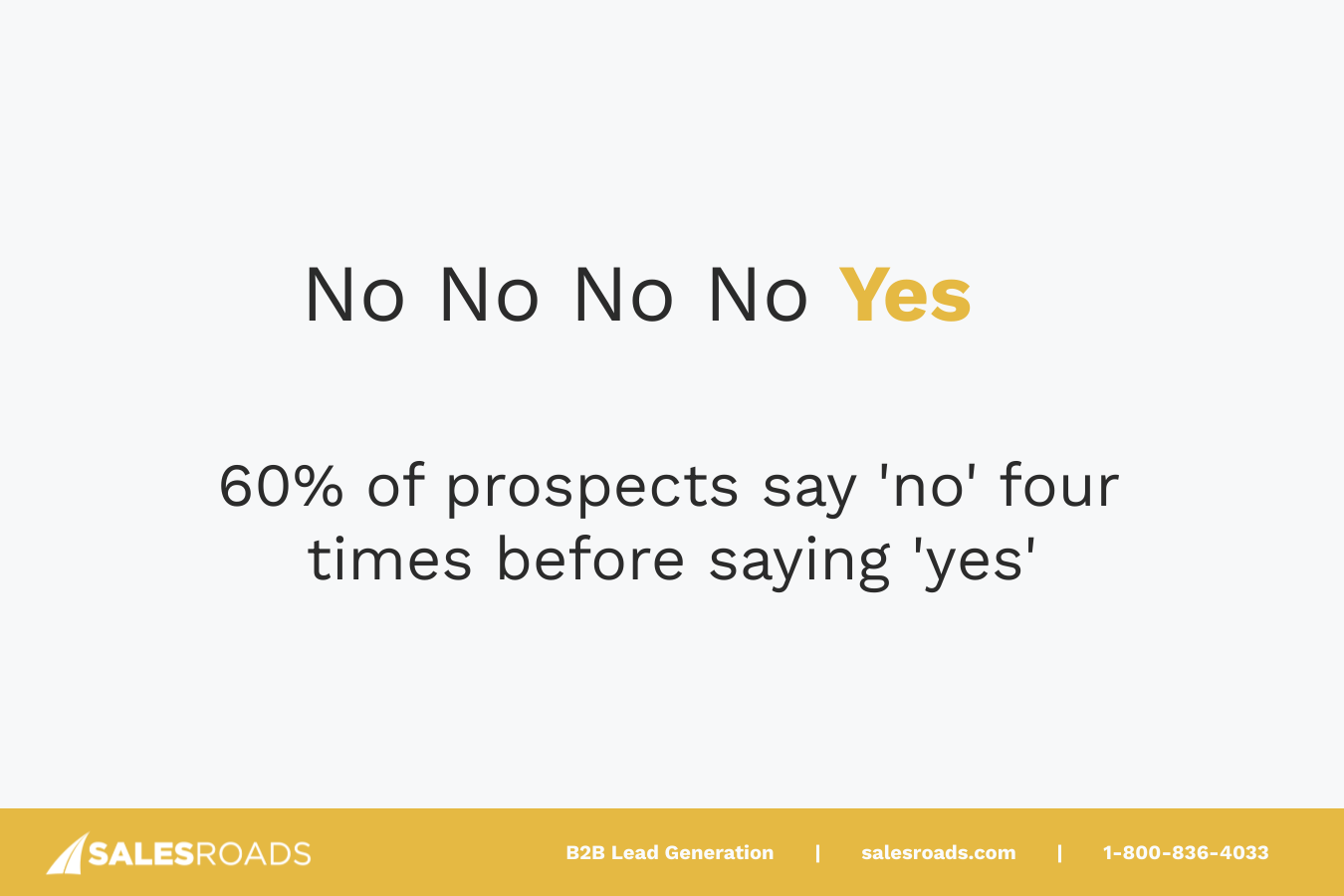 No No No No Yes

60% of prospects say 'no' four times before saying 'yes'

SALESROADS

B2B Lead Generation | salesroads.com | 1-800-836-4033